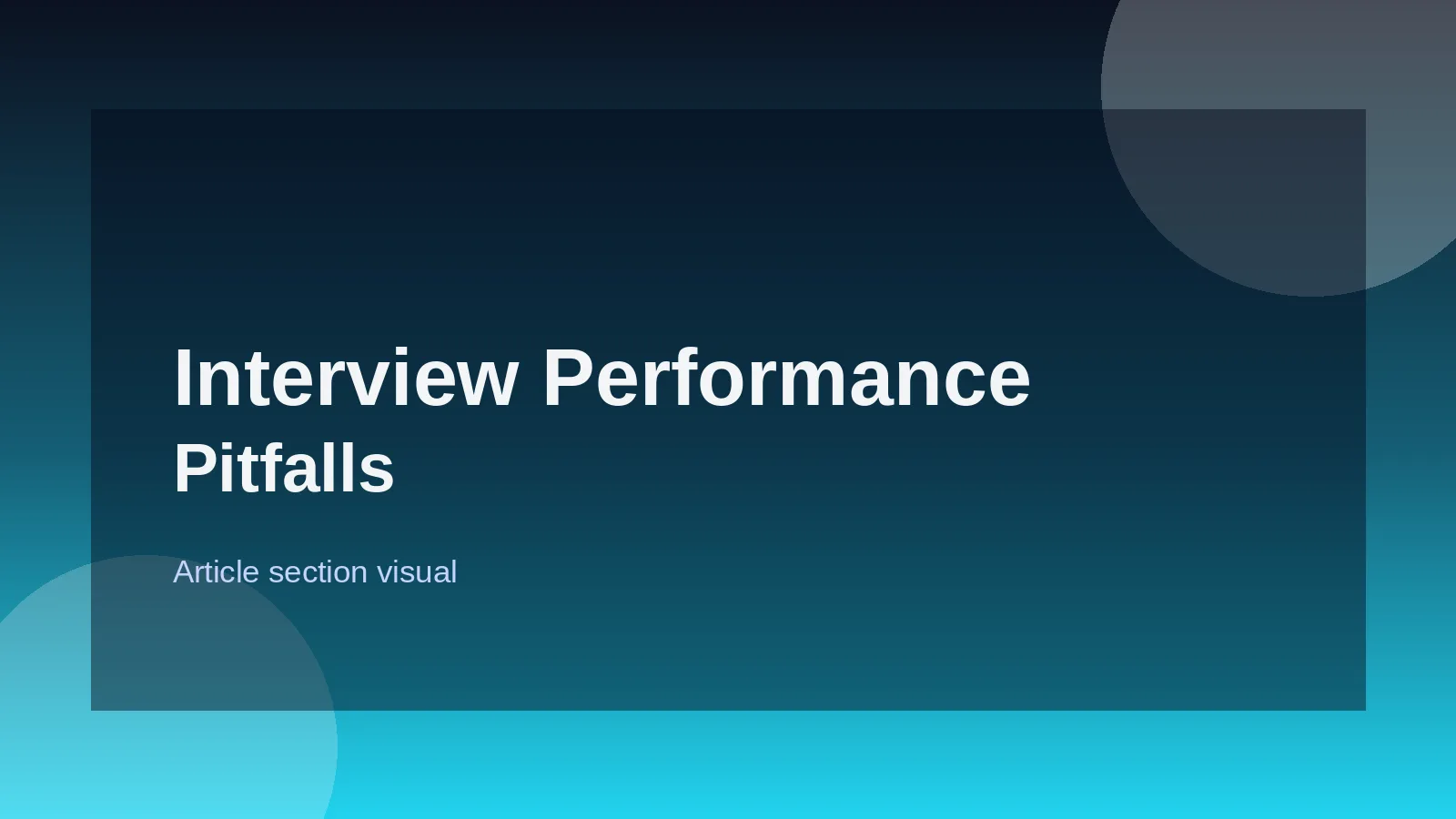 Interview Performance Pitfalls

Article section visual